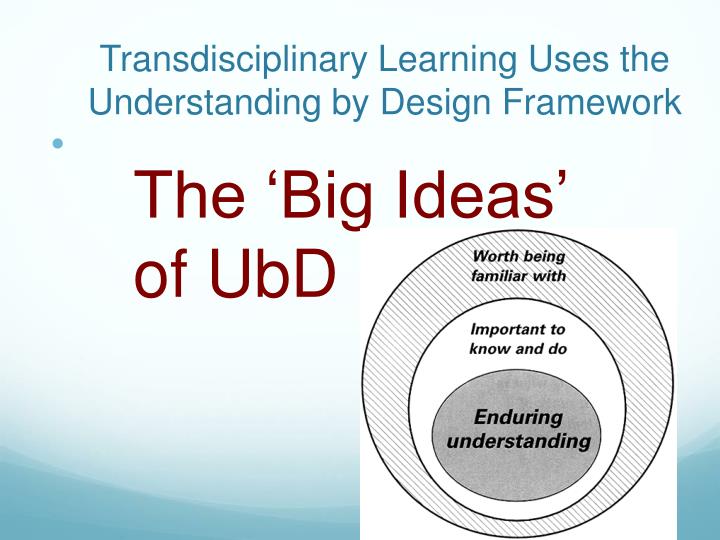 Transdisciplinary Learning Uses the Understanding by Design Framework

The ‘Big Ideas’ of UbD

Worth being familiar with

Important to know and do

Enduring understanding